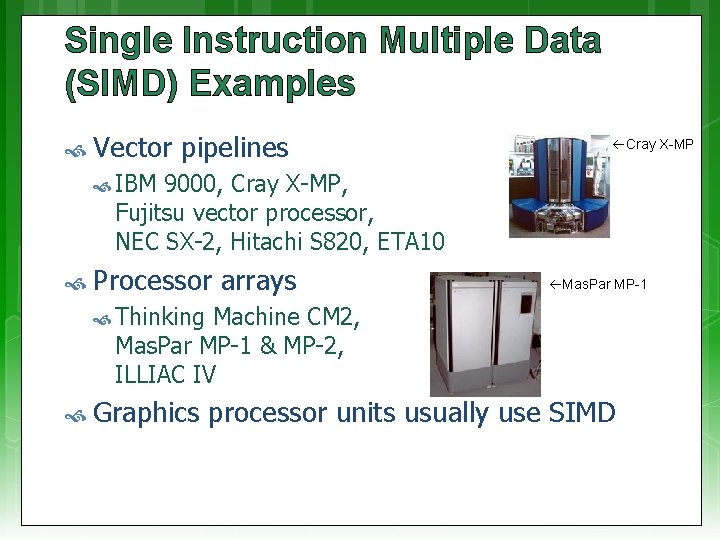 Single Instruction Multiple Data (SIMD) Examples

Vector pipelines

IBM 9000, Cray X-MP, Fujitsu vector processor, NEC SX-2, Hitachi S820, ETA10

←Cray X-MP

Processor arrays

Thinking Machine CM2, MasPar MP-1 & MP-2, ILLIAC IV

←MasPar MP-1

Graphics processor units usually use SIMD